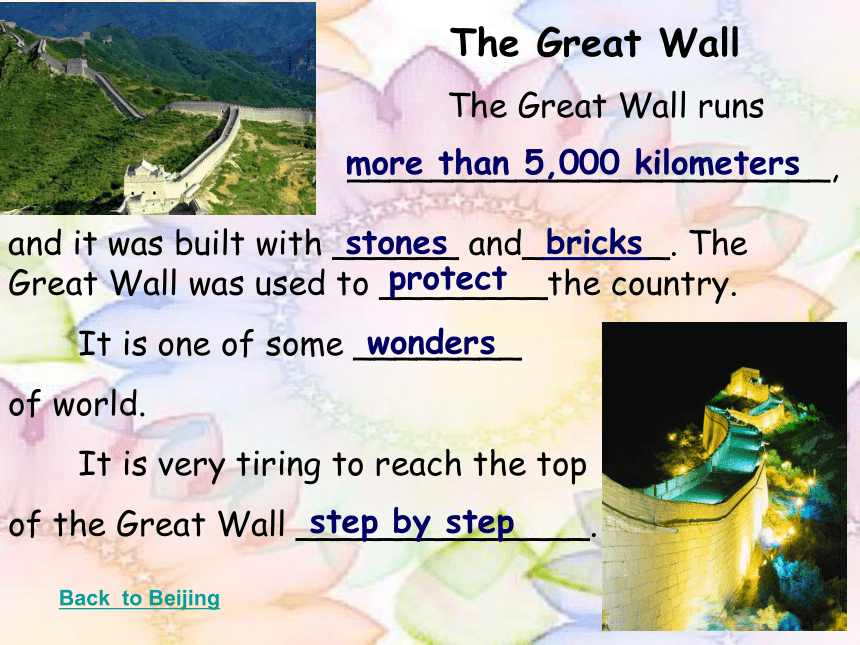 The Great Wall

The Great Wall runs more than 5,000 kilometers, and it was built with stones and bricks. The Great Wall was used to protect the country.

It is one of some wonders of world.

It is very tiring to reach the top of the Great Wall step by step.

Back to Beijing